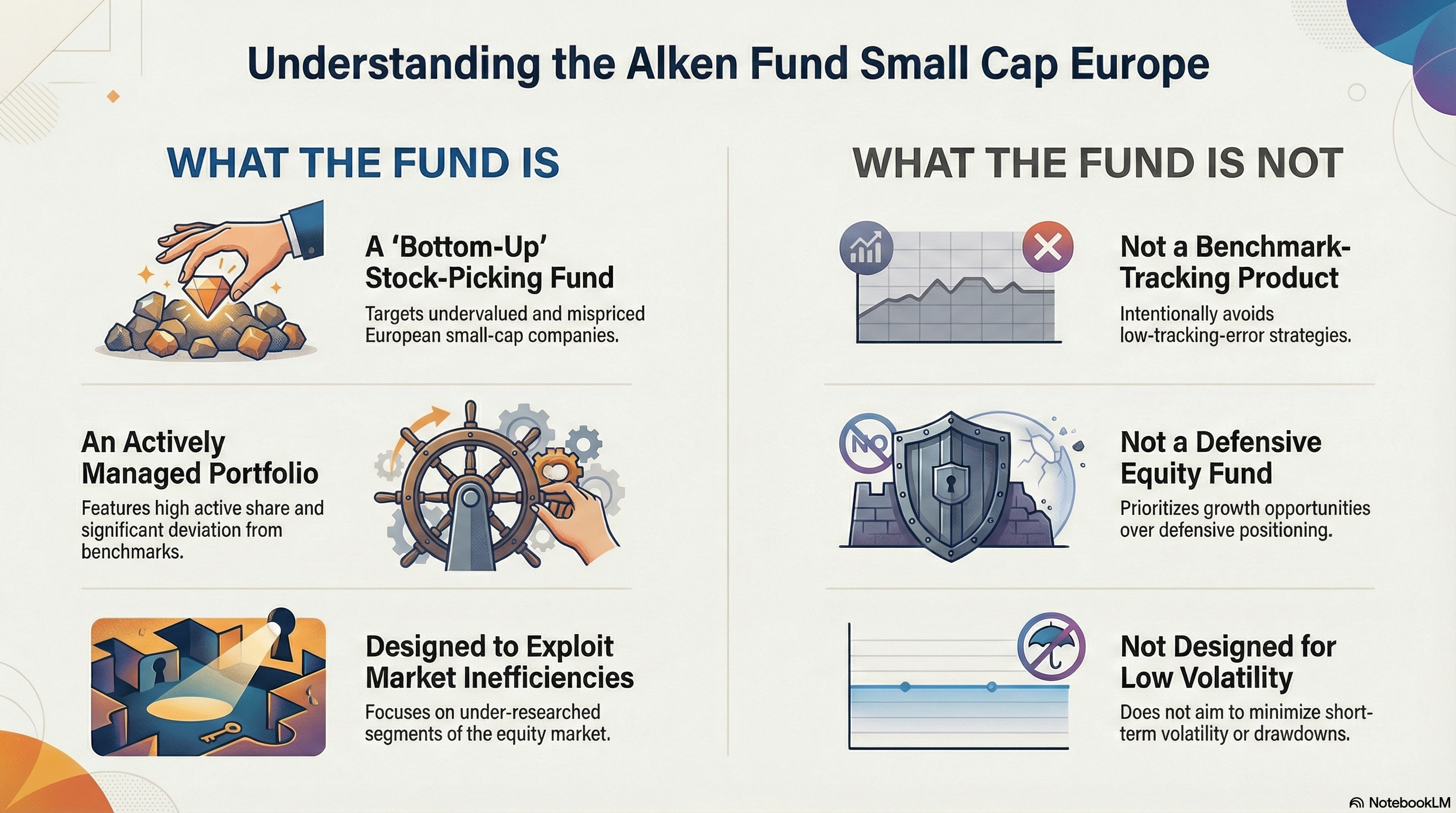 Understanding the Alken Fund Small Cap Europe

WHAT THE FUND IS

A 'Bottom-Up' Stock-Picking Fund
Targets undervalued and mispriced European small-cap companies.

An Actively Managed Portfolio
Features high active share and significant deviation from benchmarks.

Designed to Exploit Market Inefficiencies
Focuses on under-researched segments of the equity market.

WHAT THE FUND IS NOT

Not a Benchmark-Tracking Product
Intentionally avoids low-tracking-error strategies.

NO

Not a Defensive Equity Fund
Prioritizes growth opportunities over defensive positioning.

Not Designed for Low Volatility
Does not aim to minimize short-term volatility or drawdowns.

NotebookLM